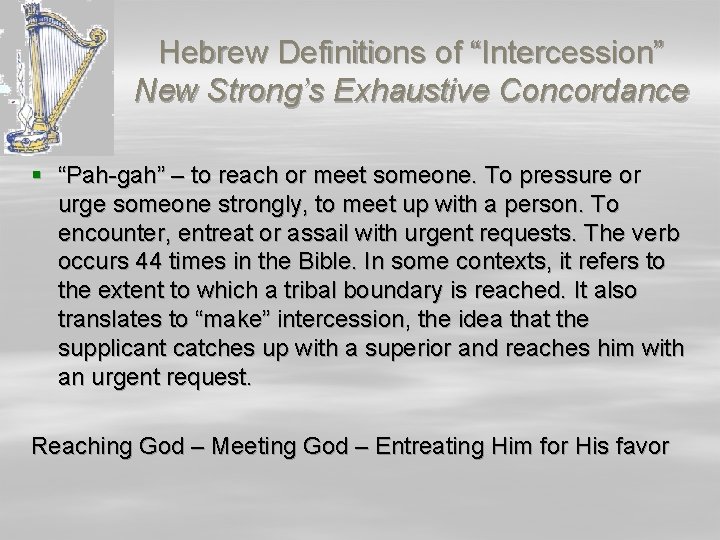 Hebrew Definitions of “Intercession”
New Strong’s Exhaustive Concordance

▪ “Pah-gah” – to reach or meet someone. To pressure or urge someone strongly, to meet up with a person. To encounter, entreat or assail with urgent requests. The verb occurs 44 times in the Bible. In some contexts, it refers to the extent to which a tribal boundary is reached. It also translates to “make” intercession, the idea that the supplicant catches up with a superior and reaches him with an urgent request.

Reaching God – Meeting God – Entreating Him for His favor